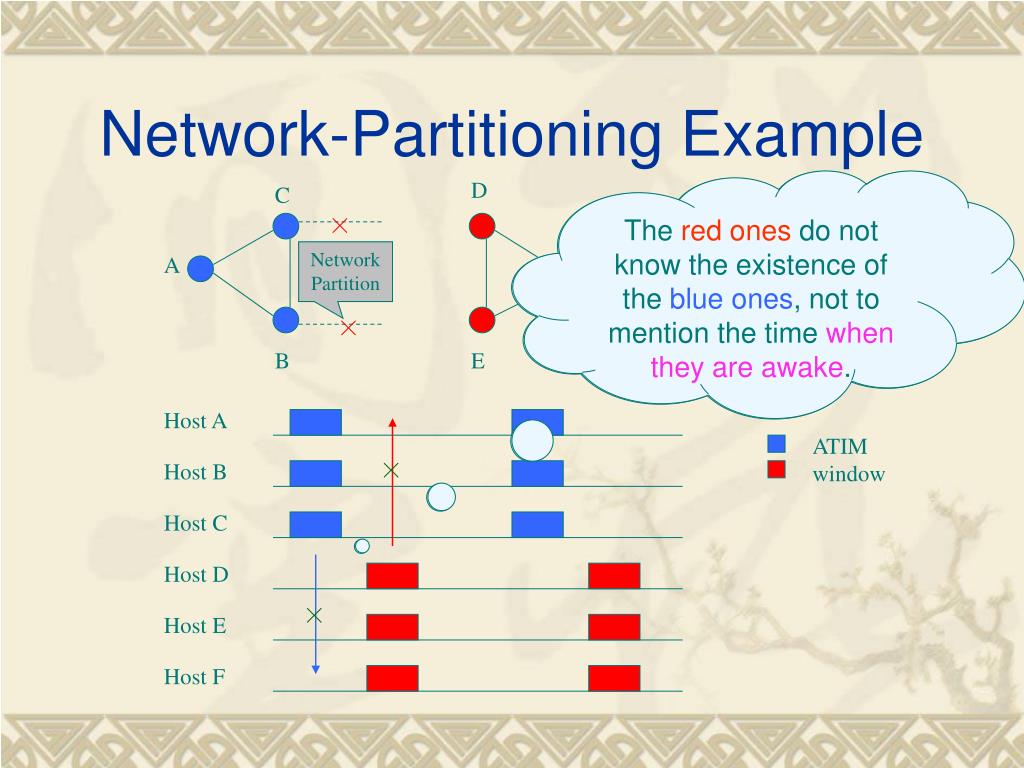 Network-Partitioning Example

C

D

A

Network Partition

B

E

The red ones do not know the existence of the blue ones, not to mention the time when they are awake.

Host A

Host B

Host C

Host D

Host E

Host F

ATIM window